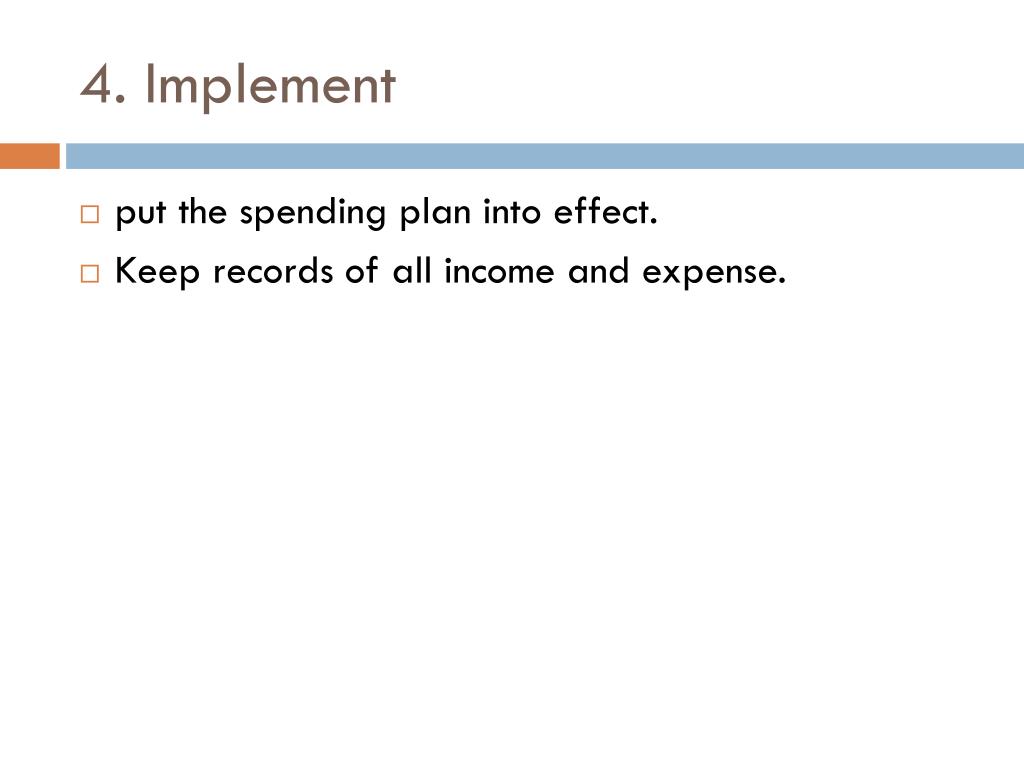 4. Implement

put the spending plan into effect.

Keep records of all income and expense.